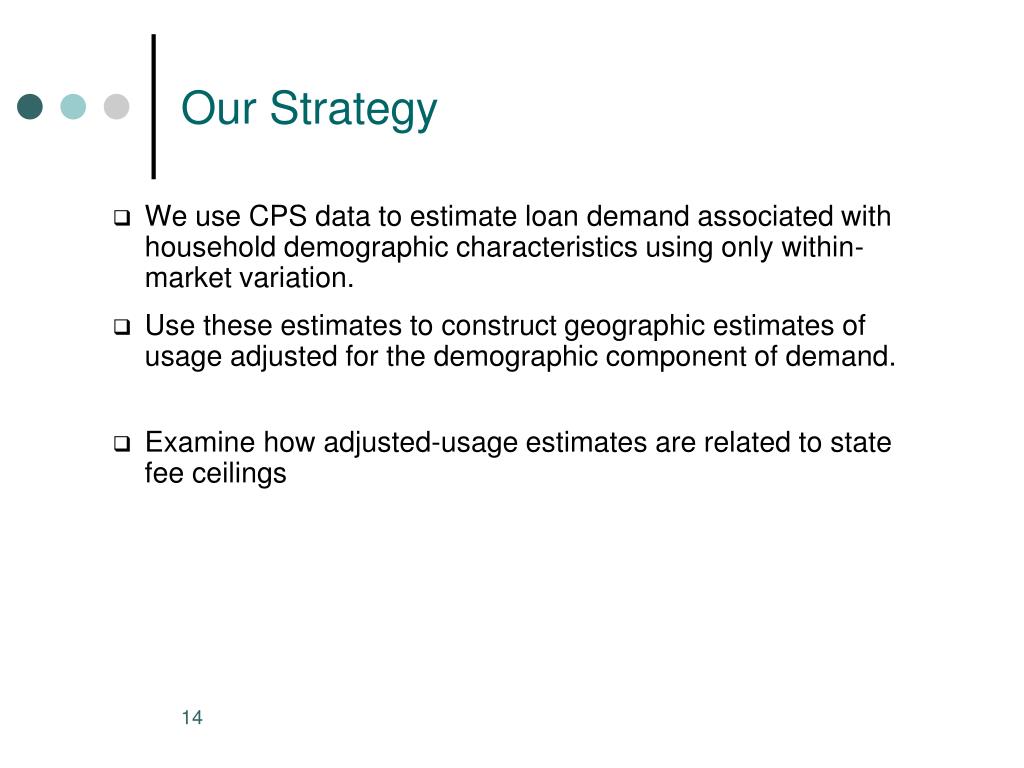 Our Strategy

❑ We use CPS data to estimate loan demand associated with household demographic characteristics using only within-market variation.

❑ Use these estimates to construct geographic estimates of usage adjusted for the demographic component of demand.

❑ Examine how adjusted-usage estimates are related to state fee ceilings

14